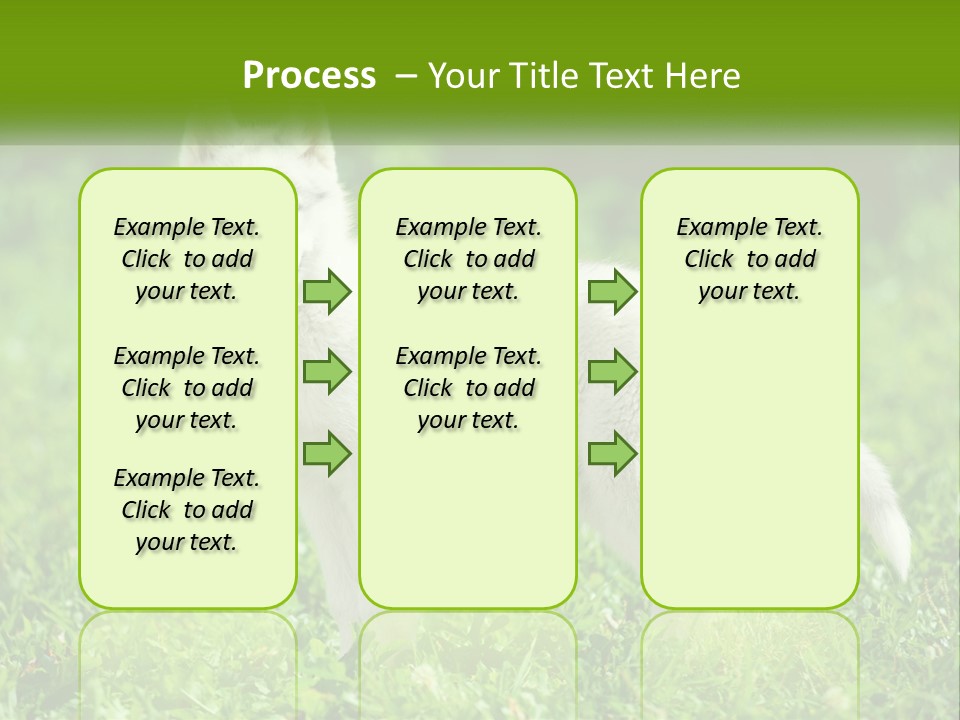 Process – Your Title Text Here

Example Text. Click to add your text.

Example Text. Click to add your text.

Example Text. Click to add your text.

Example Text. Click to add your text.

Example Text. Click to add your text.

Example Text. Click to add your text.